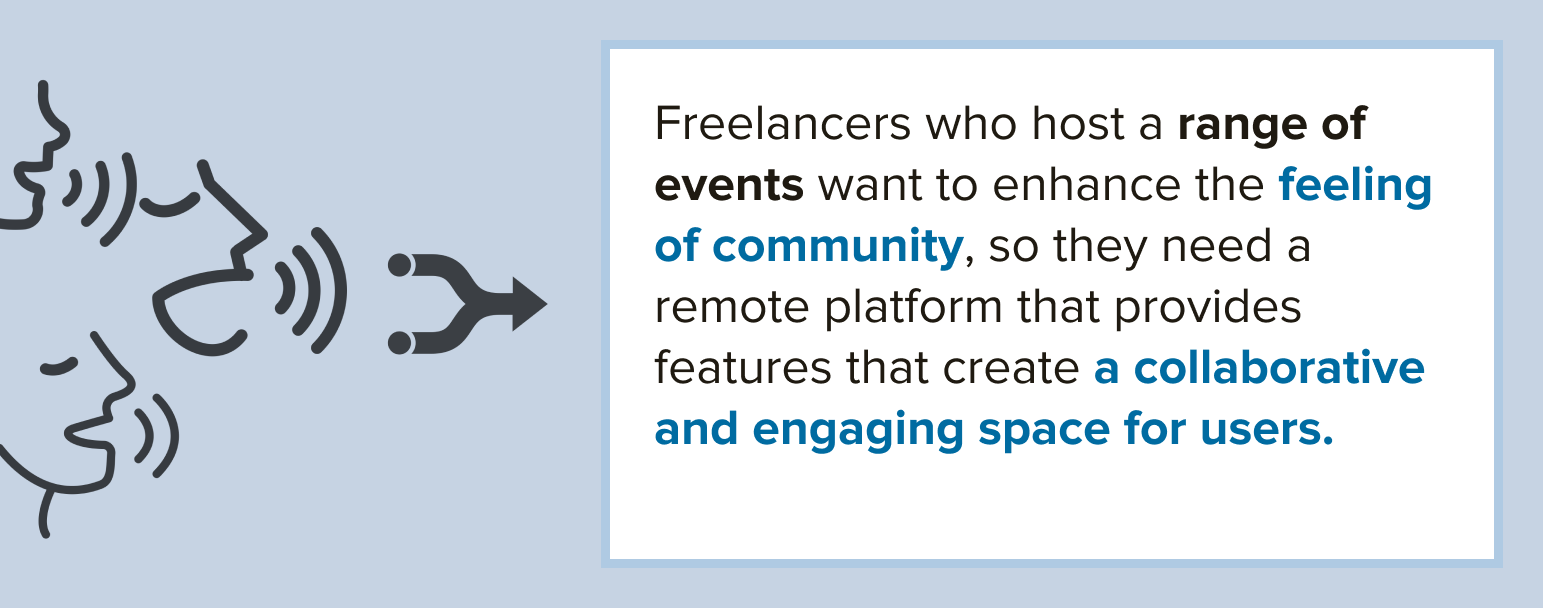 Freelancers who host a range of events want to enhance the feeling of community, so they need a remote platform that provides features that create a collaborative and engaging space for users.